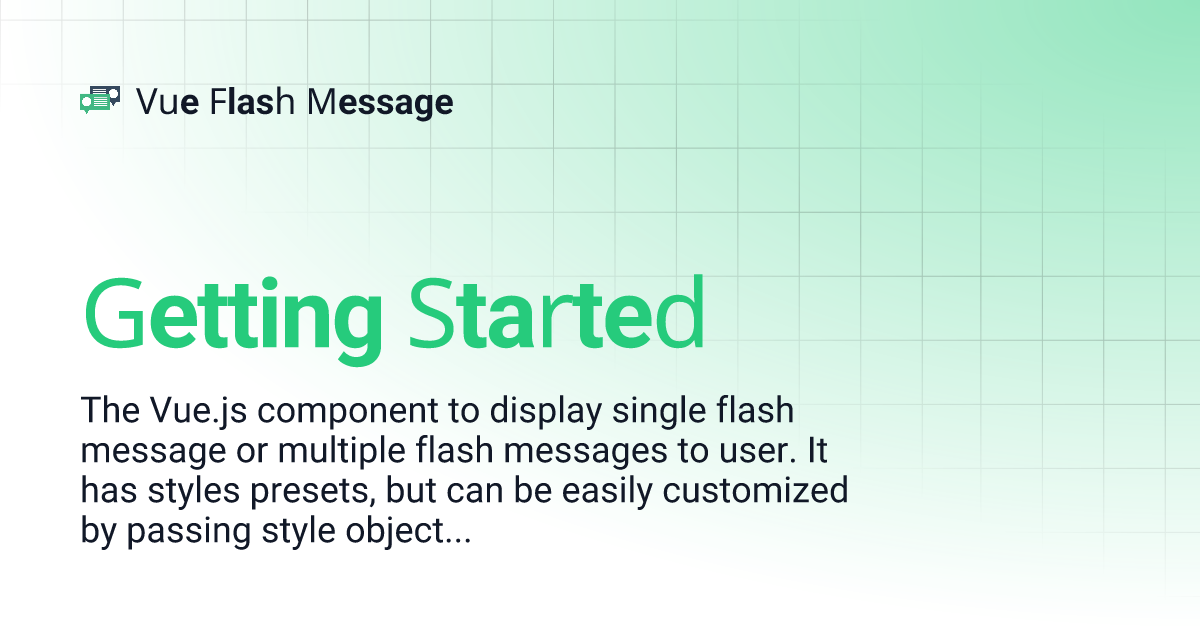 Vue Flash Message

Getting Started

The Vue.js component to display single flash message or multiple flash messages to user. It has styles presets, but can be easily customized by passing style object...